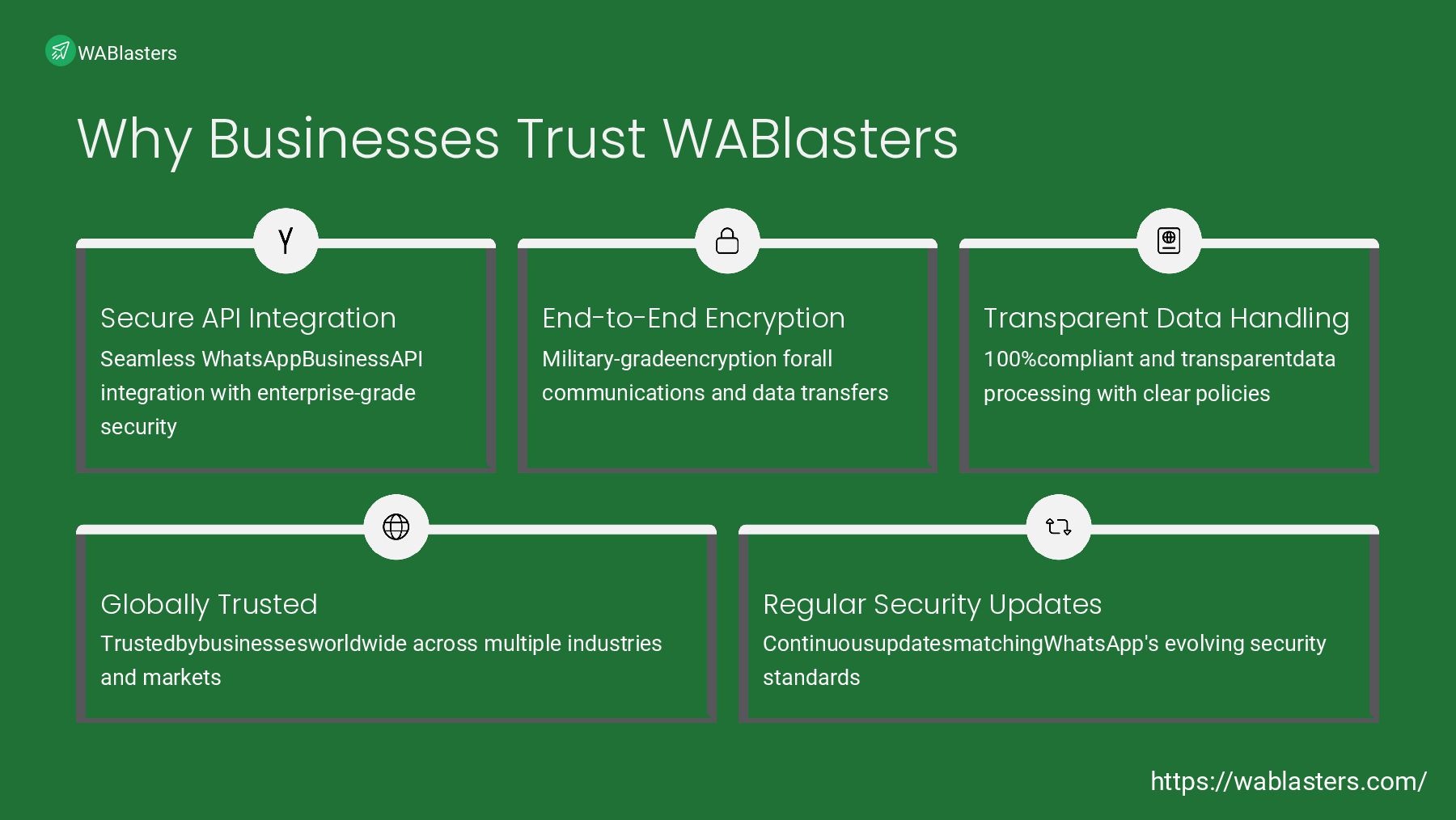 WABlasters

Why Businesses Trust WABlasters

Secure API Integration
Seamless WhatsAppBusinessAPI integration with enterprise-grade security

End-to-End Encryption
Military-gradeencryption forall communications and data transfers

Transparent Data Handling
100%compliant and transparentdata processing with clear policies

Globally Trusted
Trustedbybusinessesworldwide across multiple industries and markets

Regular Security Updates
ContinuousupdatesmatchingWhatsApp's evolving security standards

https://wablasters.com/